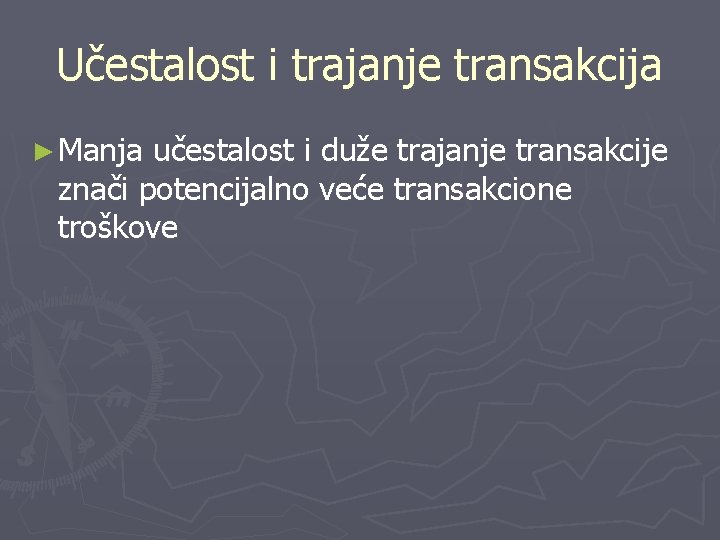 Učestalost i trajanje transakcija

► Manja učestalost i duže trajanje transakcije znači potencijalno veće transakcione troškove